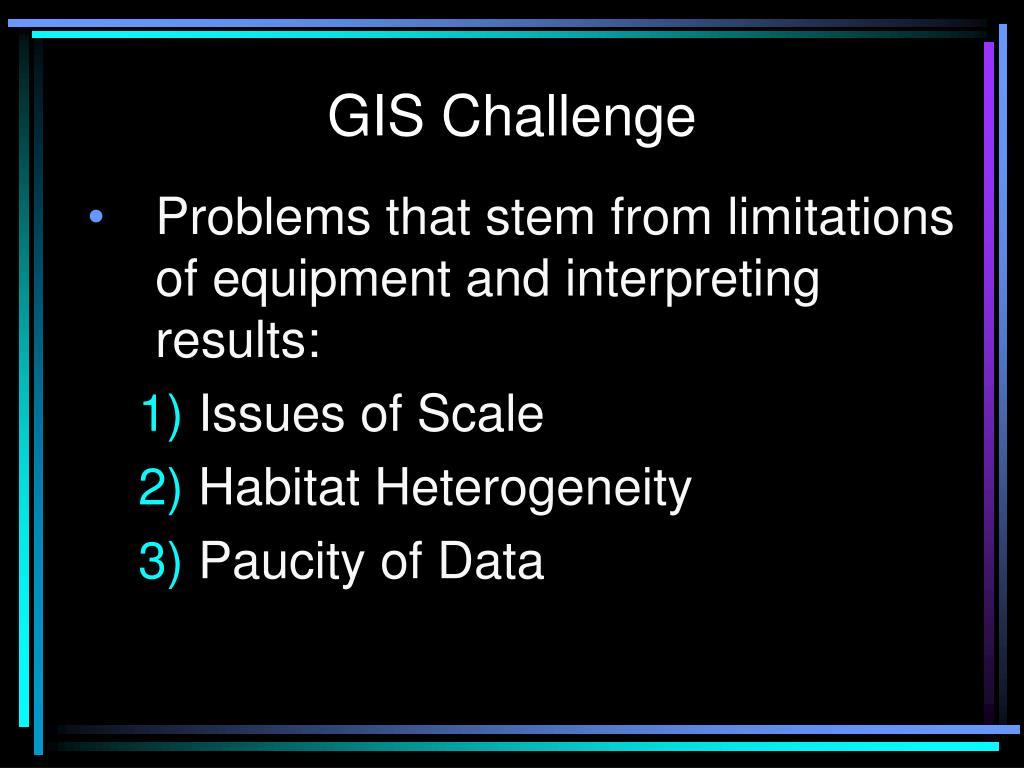 GIS Challenge

• Problems that stem from limitations of equipment and interpreting results:

1) Issues of Scale
2) Habitat Heterogeneity
3) Paucity of Data